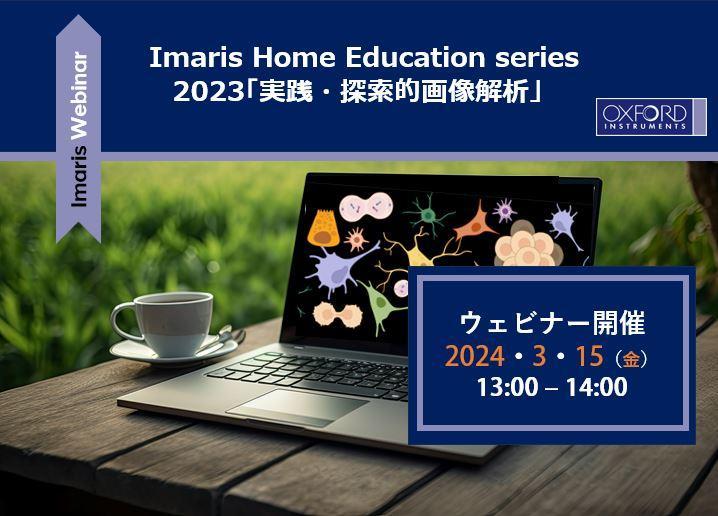 Imaris Webinar

Imaris Home Education series
2023「実践・探索的画像解析」

OXFORD
INSTRUMENTS

ウェビナー開催
2024・3・15（金）
13:00 – 14:00